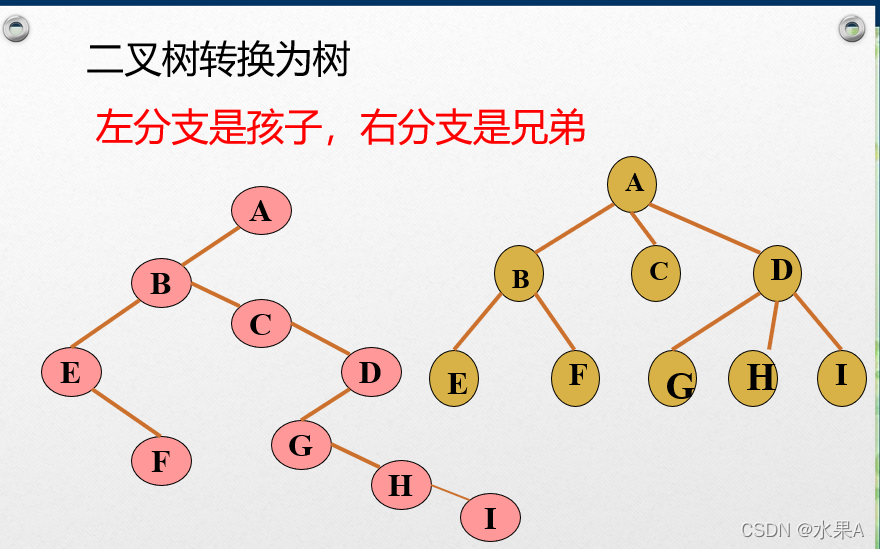 二叉树转换为树

左分支是孩子，右分支是兄弟

A
B
C
E
D
F
G
H
I

A
B
C
D
E
F
G
H
I

CSDN @水果A